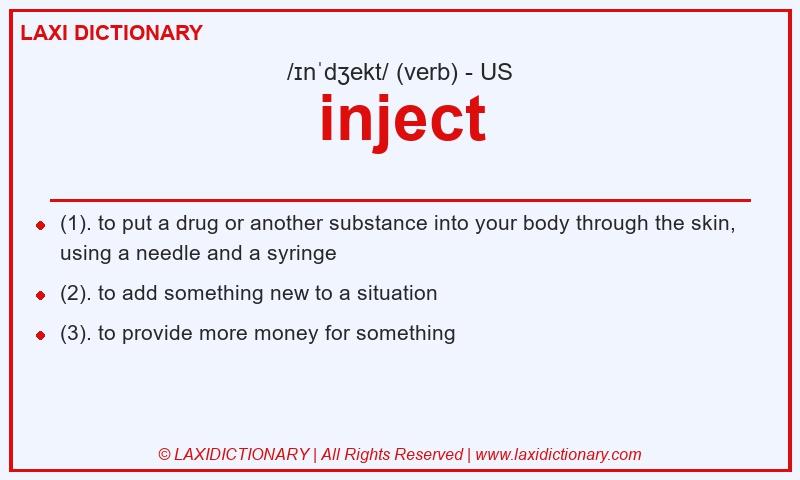 LAXI DICTIONARY

/ɪnˈdʒekt/ (verb) - US

inject

- (1). to put a drug or another substance into your body through the skin, using a needle and a syringe
- (2). to add something new to a situation
- (3). to provide more money for something

© LAXIDICTIONARY | All Rights Reserved | www.laxidictionary.com